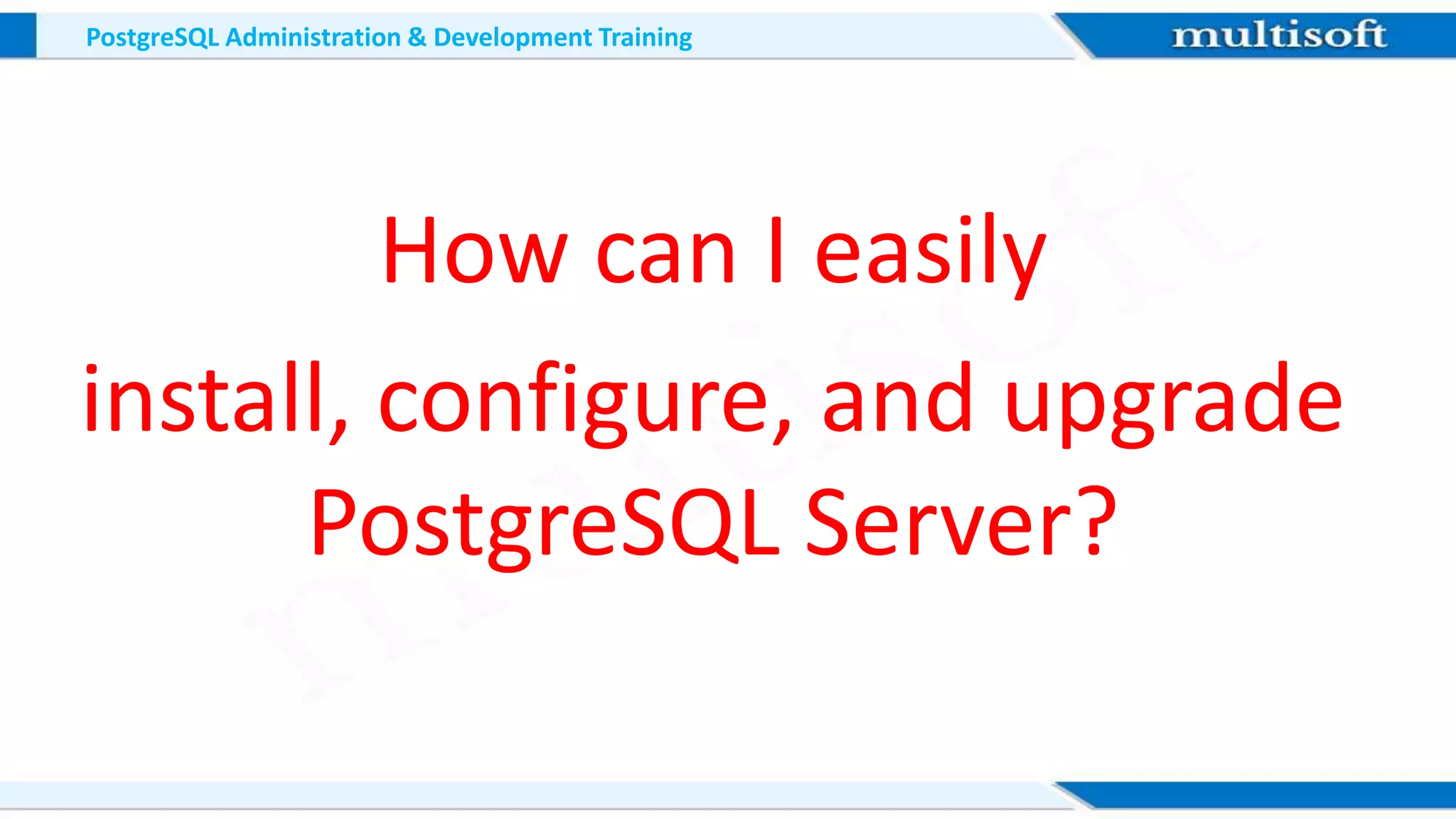 PostgreSQL Administration & Development Training

multisoft

How can I easily install, configure, and upgrade PostgreSQL Server?